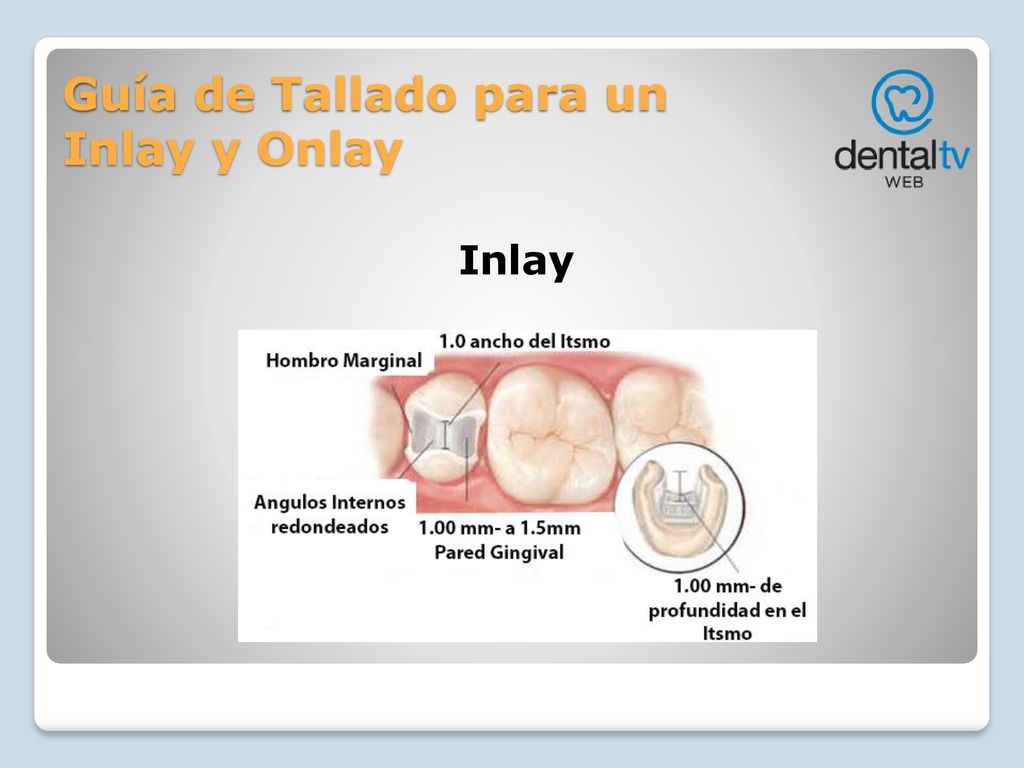 Guía de Tallado para un Inlay y Onlay

dentaltv WEB

Inlay

Hombro Marginal

1.0 ancho del Itsmo

Angulos Internos redondeados

1.00 mm- a 1.5mm Pared Gingival

1.00 mm- de profundidad en el Itsmo